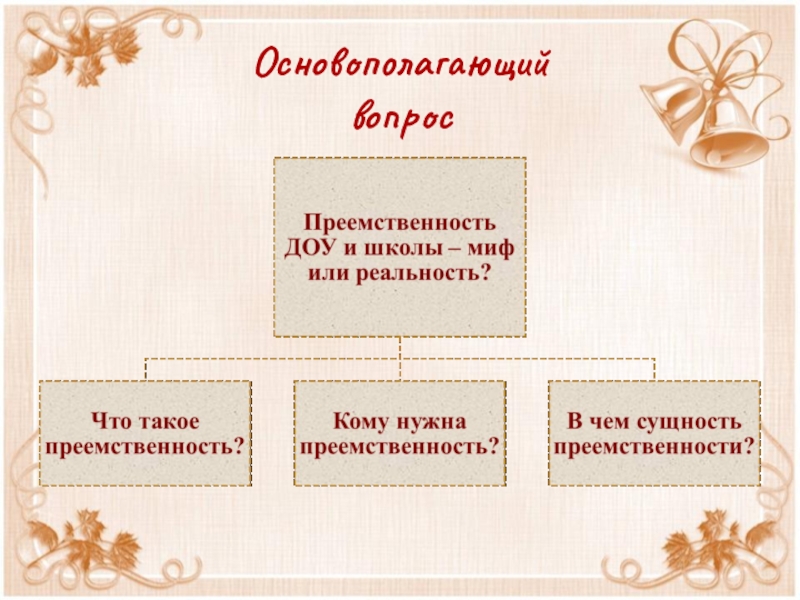 Основополагающий вопрос

Преемственность ДОУ и школы – миф или реальность?

Что такое преемственность?

Кому нужна преемственность?

В чем сущность преемственности?